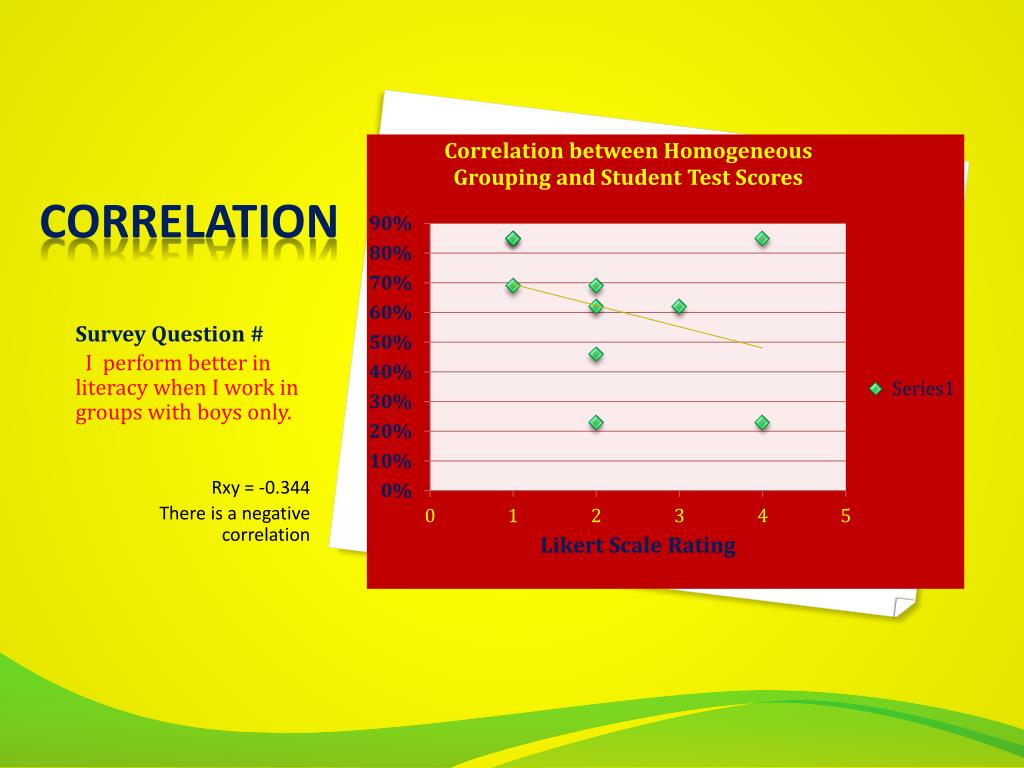 CORRELATION

Survey Question #
I perform better in literacy when I work in groups with boys only.

Rxy = -0.344
There is a negative correlation

Correlation between Homogeneous Grouping and Student Test Scores

90%
80%
70%
60%
50%
40%
30%
20%
10%
0%

0 1 2 3 4 5

Likert Scale Rating

Series1